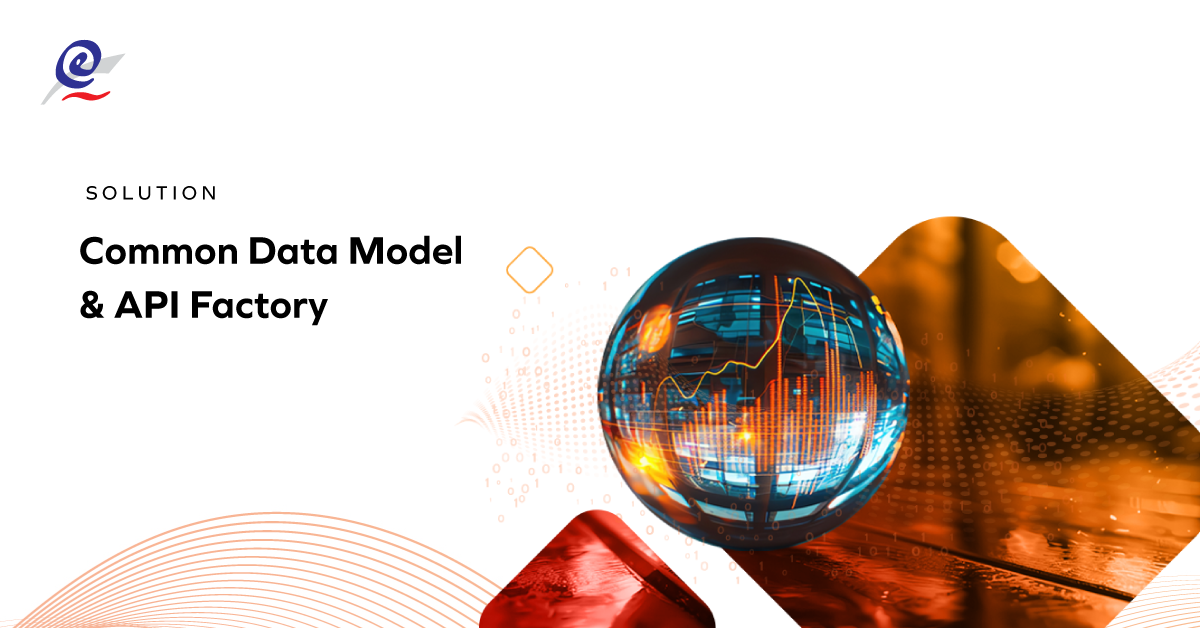 SOLUTION

Common Data Model & API Factory